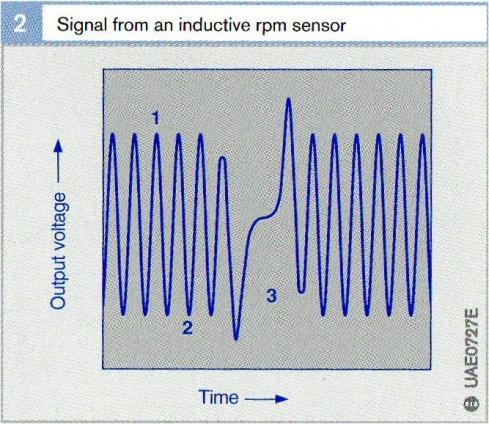 2 Signal from an inductive rpm sensor

Output voltage

1

2

3

Time

UAE0727E